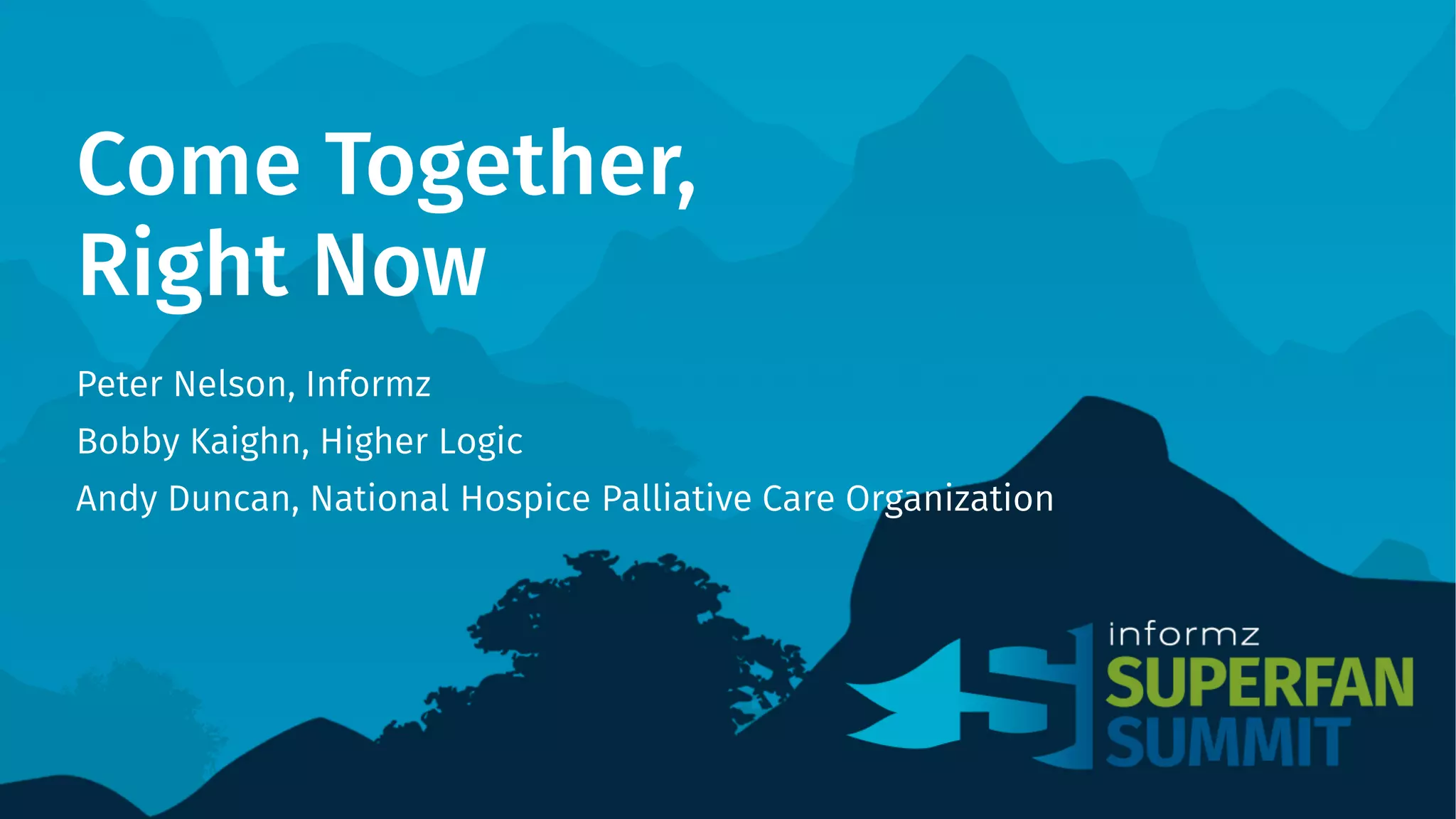 Come Together, Right Now

Peter Nelson, Informz

Bobby Kaighn, Higher Logic

Andy Duncan, National Hospice Palliative Care Organization

informz
SUPERFAN
SUMMIT